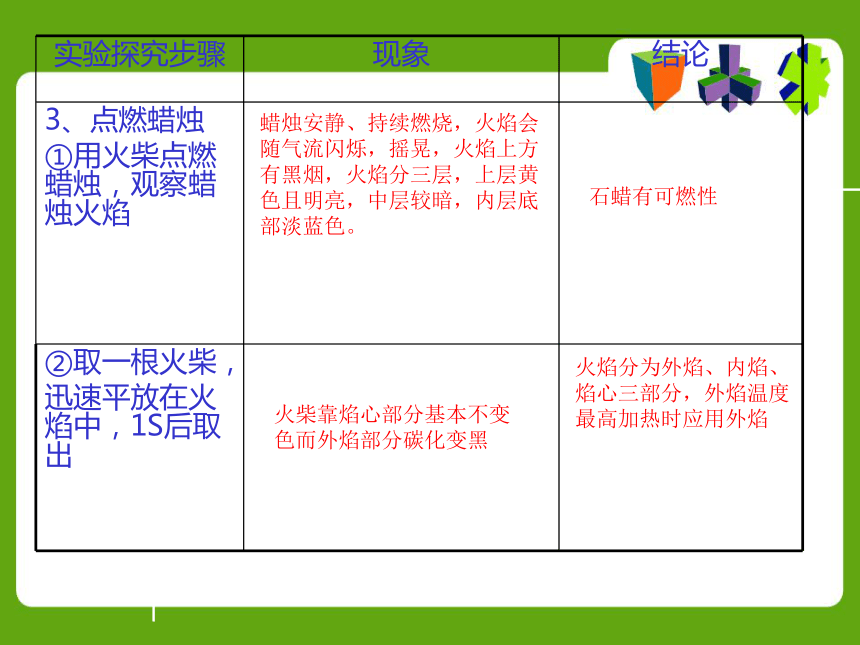 | 实验探究步骤 | 现象 | 结论 |
|---|---|---|
| | | |
| 3、点燃蜡烛 ①用火柴点燃蜡烛，观察蜡烛火焰 | 蜡烛安静、持续燃烧，火焰会随气流闪烁，摇晃，火焰上方有黑烟，火焰分三层，上层黄色且明亮，中层较暗，内层底部淡蓝色。 | 石蜡有可燃性 |
| ②取一根火柴，迅速平放在火焰中，1S后取出 | 火柴靠焰心部分基本不变色而外焰部分碳化变黑 | 火焰分为外焰、内焰、焰心三部分，外焰温度最高加热时应用外焰 |